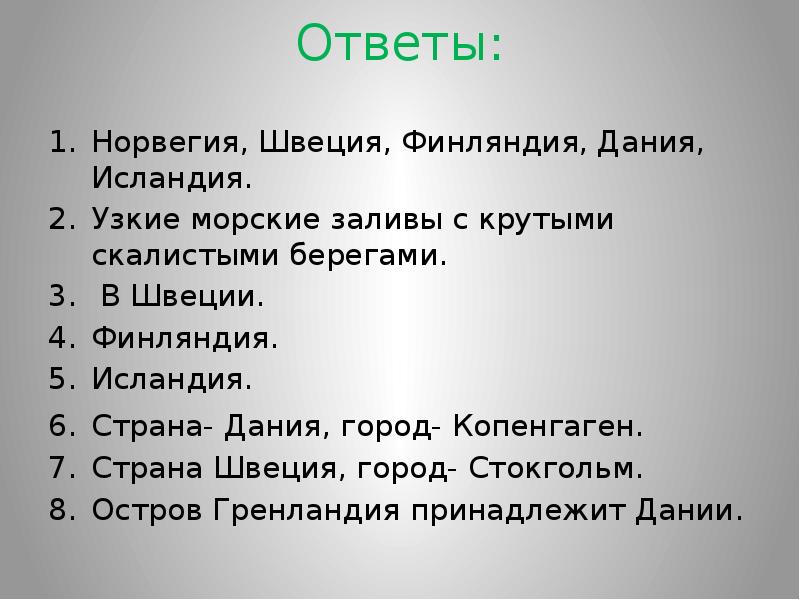 Ответы:

1. Норвегия, Швеция, Финляндия, Дания, Исландия.
2. Узкие морские заливы с крутыми скалистыми берегами.
3. В Швеции.
4. Финляндия.
5. Исландия.
6. Страна- Дания, город- Копенгаген.
7. Страна Швеция, город- Стокгольм.
8. Остров Гренландия принадлежит Дании.